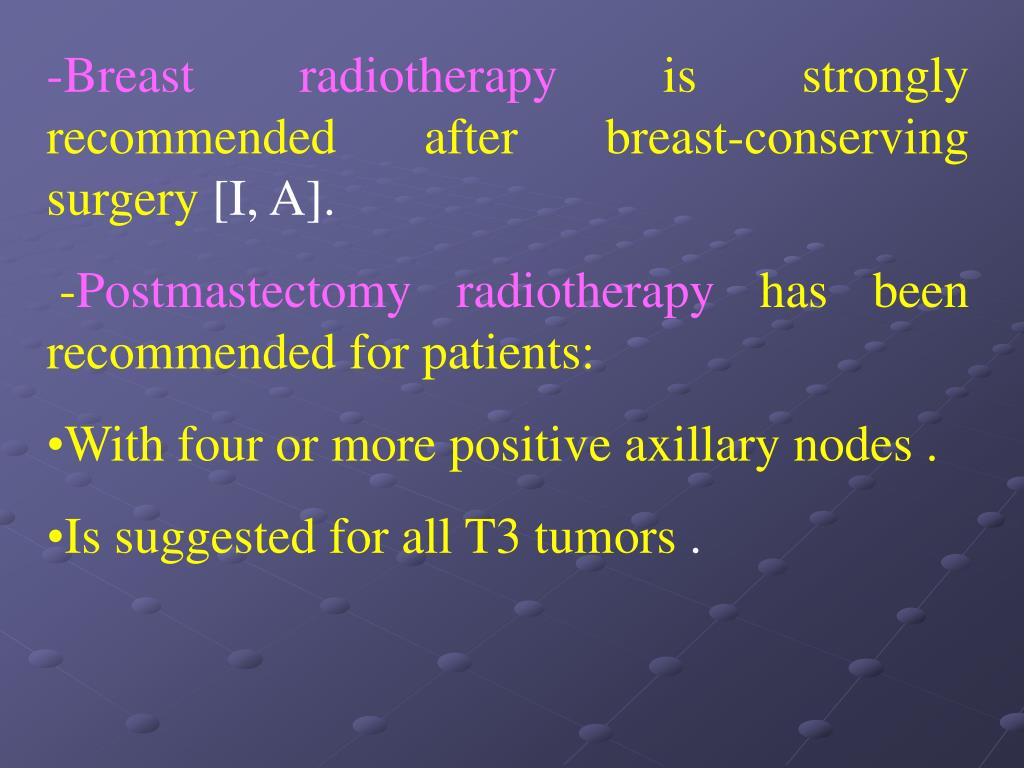 -Breast radiotherapy is strongly recommended after breast-conserving surgery [I, A].

-Postmastectomy radiotherapy has been recommended for patients:

•With four or more positive axillary nodes .

•Is suggested for all T3 tumors .